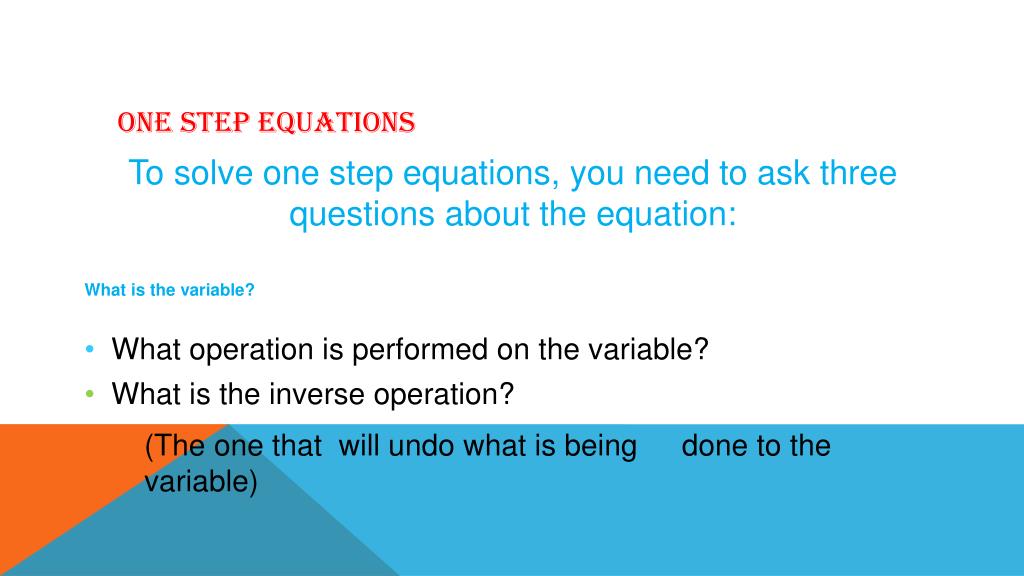 ONE STEP EQUATIONS

To solve one step equations, you need to ask three questions about the equation:

What is the variable?

• What operation is performed on the variable?
• What is the inverse operation?

(The one that will undo what is being done to the variable)